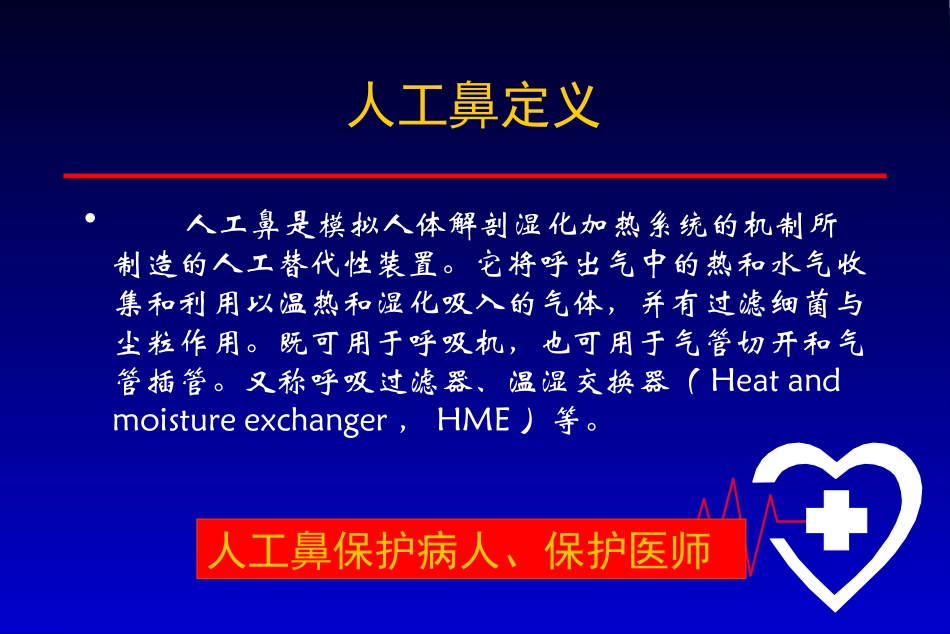 人工鼻定义

• 人工鼻是模拟人体解剖湿化加热系统的机制所制造的人工替代性装置。它将呼出气中的热和水气收集和利用以温热和湿化吸入的气体，并有过滤细菌与尘粒作用。既可用于呼吸机，也可用于气管切开和气管插管。又称呼吸过滤器、温湿交换器（Heat and moisture exchanger， HME）等。

人工鼻保护病人、保护医师